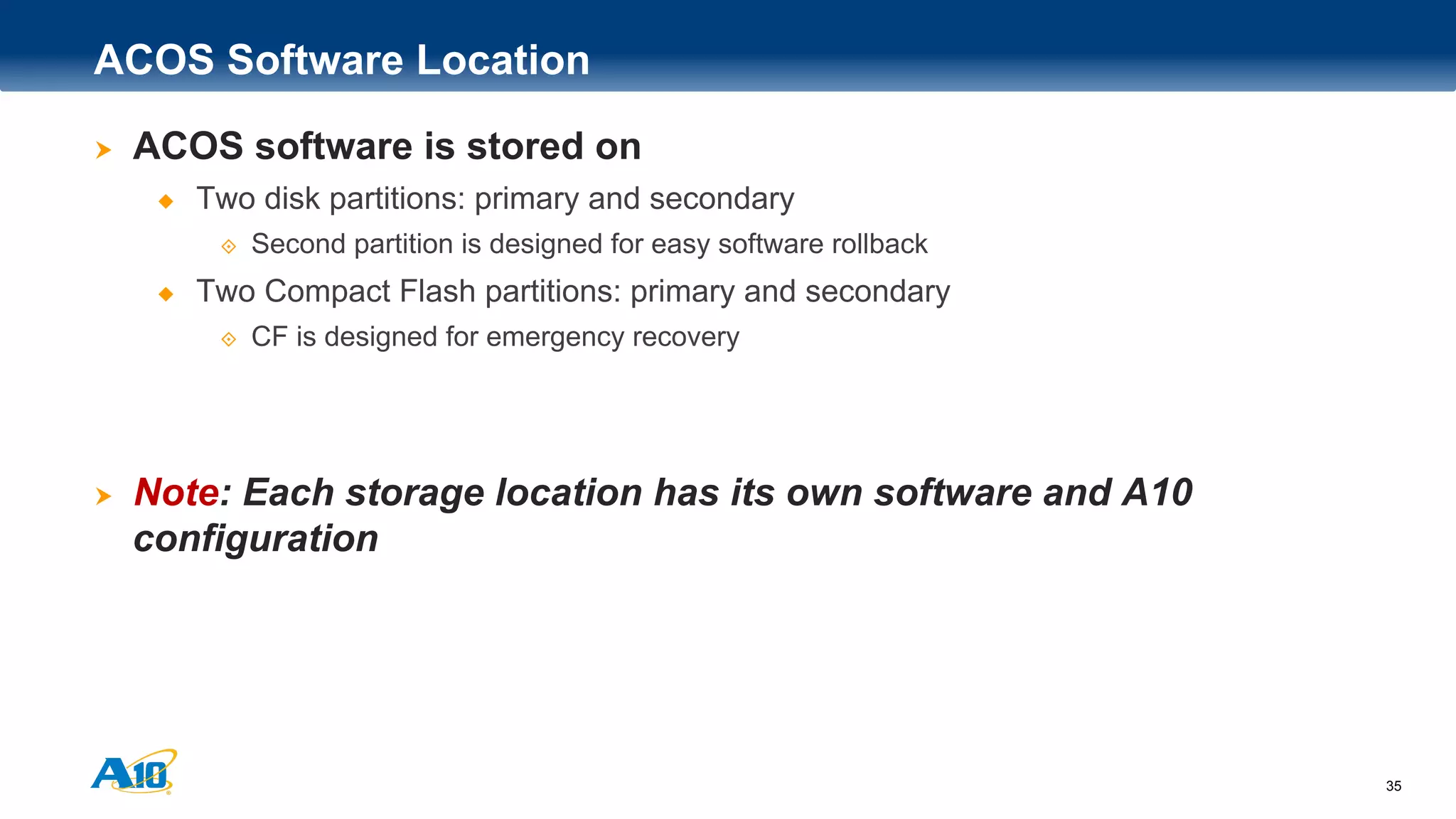 ACOS Software Location

ACOS software is stored on

Two disk partitions: primary and secondary

Second partition is designed for easy software rollback

Two Compact Flash partitions: primary and secondary

CF is designed for emergency recovery

Note: Each storage location has its own software and A10 configuration

A10

35